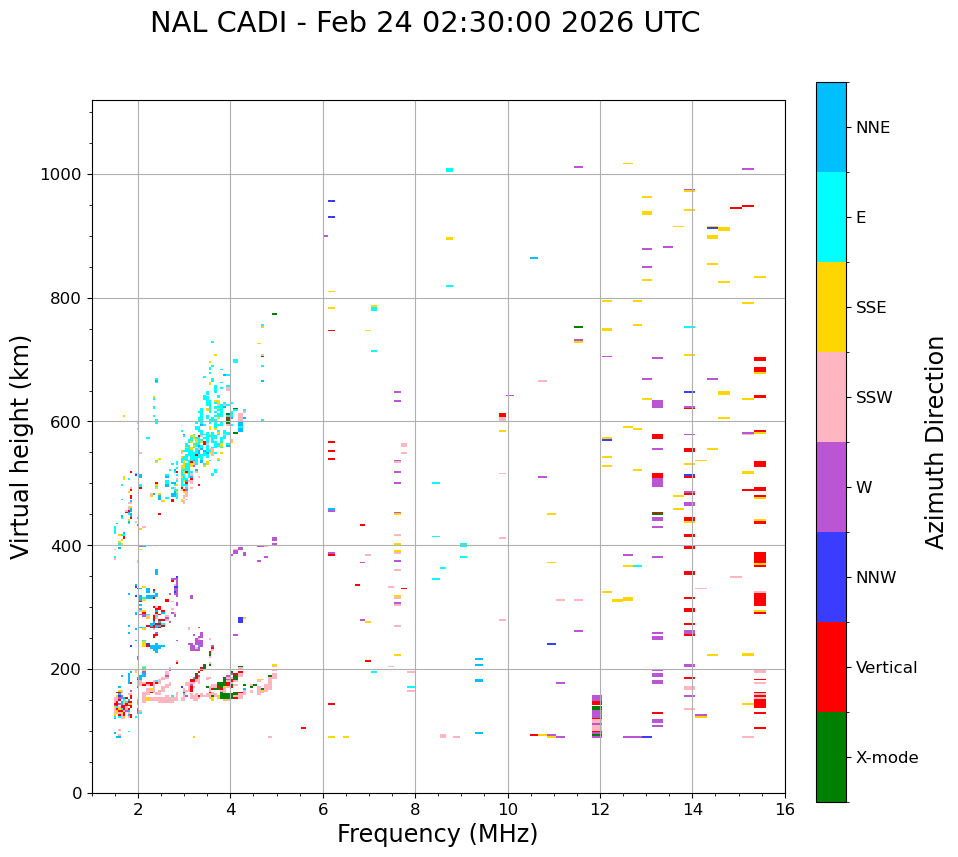 NAL CADI - Feb 24 02:30:00 2026 UTC

Virtual height (km)

1000
800
600
400
200
0

2
4
6
8
10
12
14
16

Frequency (MHz)

NNE
E
SSE
SSW
W
NNW
Vertical
X-mode

Azimuth Direction